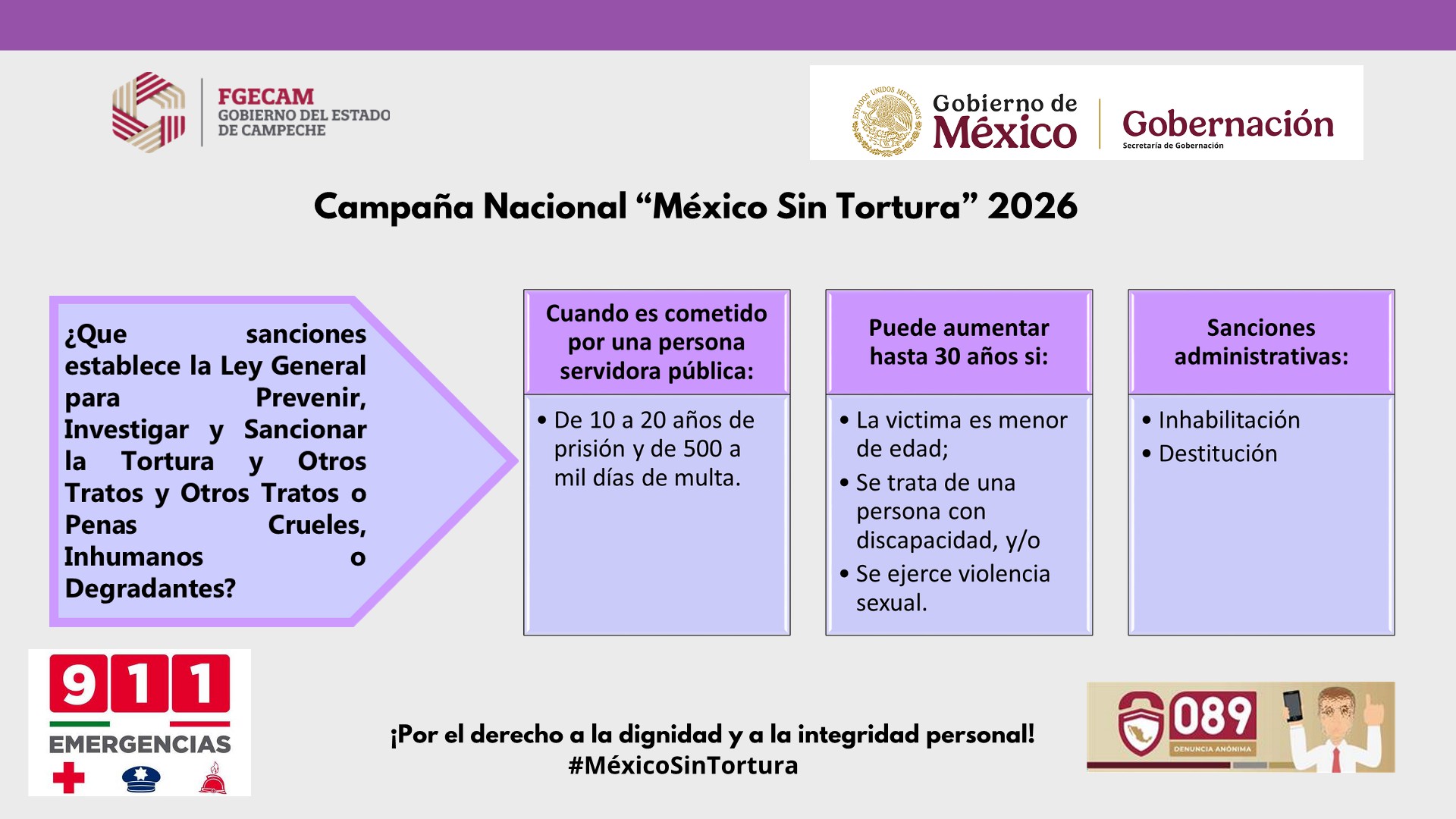 FGECAM
GOBIERNO DEL ESTADO DE CAMPECHE

ESTADOS UNIDOS MEXICANOS
Gobierno de México
Gobernación
Secretaría de Gobernación

Campaña Nacional “México Sin Tortura” 2026

¿Que sanciones establece la Ley General para Prevenir, Investigar y Sancionar la Tortura y Otros Tratos y Otros Tratos o Penas Crueles, Inhumanos o Degradantes?

Cuando es cometido por una persona servidora pública:

• De 10 a 20 años de prisión y de 500 a mil días de multa.

Puede aumentar hasta 30 años si:

• La victima es menor de edad;
• Se trata de una persona con discapacidad, y/o
• Se ejerce violencia sexual.

Sanciones administrativas:

• Inhabilitación
• Destitución

911
EMERGENCIAS

¡Por el derecho a la dignidad y a la integridad personal!
#MéxicoSinTortura

089
DENUNCIA ANÓNIMA